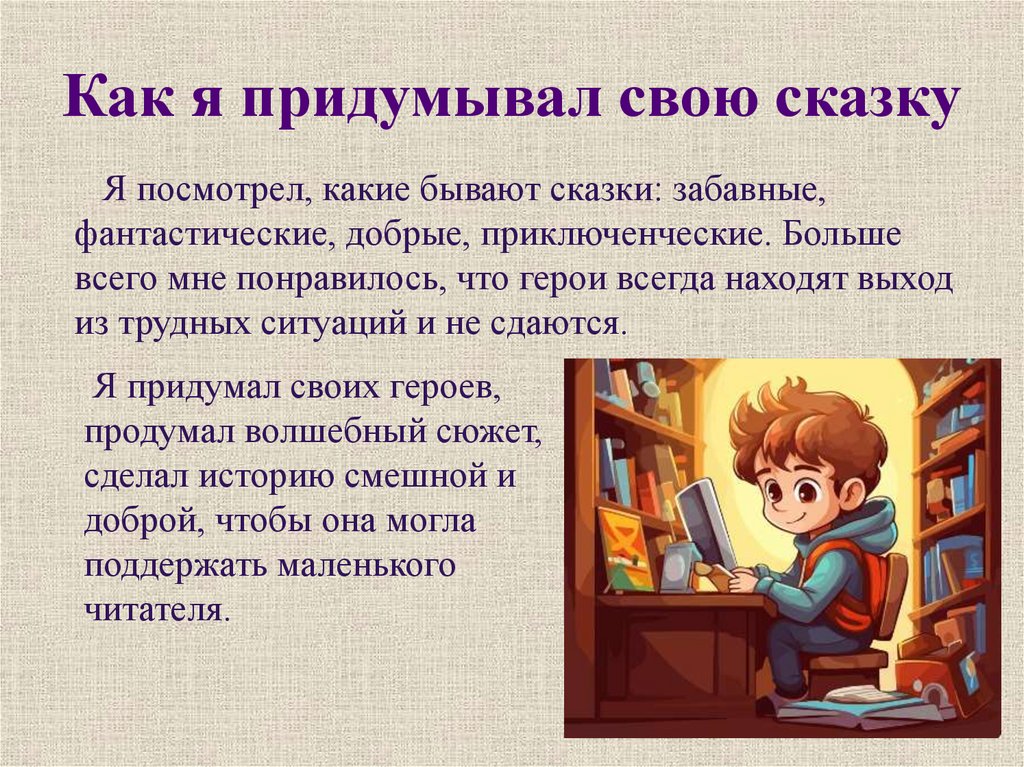 Как я придумывал свою сказку

Я посмотрел, какие бывают сказки: забавные, фантастические, добрые, приключенческие. Больше всего мне понравилось, что герои всегда находят выход из трудных ситуаций и не сдаются.

Я придумал своих героев, продумал волшебный сюжет, сделал историю смешной и доброй, чтобы она могла поддержать маленького читателя.